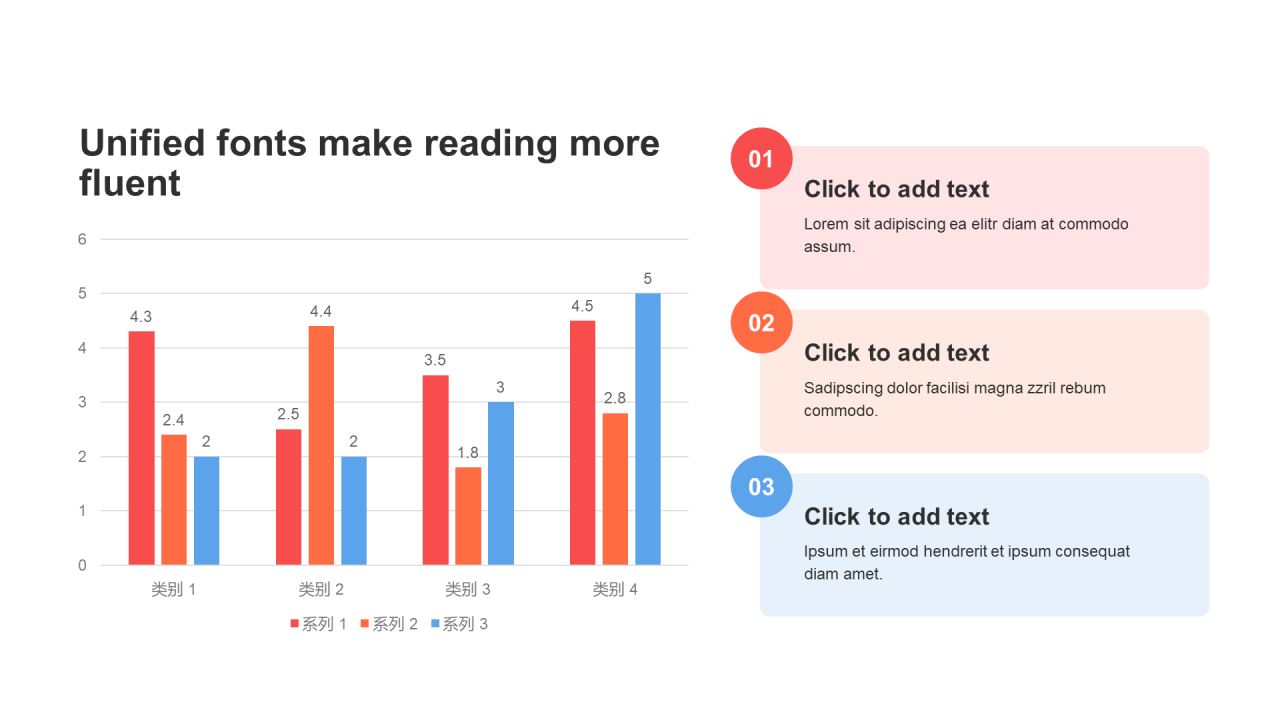 Unified fonts make reading more fluent

6
5
4
3
2
1
0

4.3
2.4
2
2.5
4.4
2
3.5
1.8
3
4.5
2.8
5

类别 1
类别 2
类别 3
类别 4

系列 1 系列 2 系列 3

01
Click to add text
Lorem sit adipiscing ea elitr diam at commodo assum.

02
Click to add text
Sadipscing dolor facilisi magna zzril rebum commodo.

03
Click to add text
Ipsum et eirmod hendrerit et ipsum consequat diam amet.